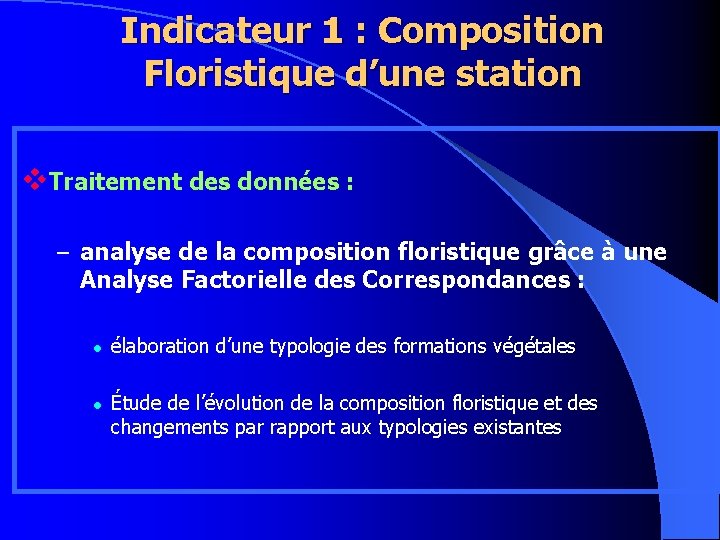 Indicateur 1 : Composition Floristique d’une station

❖ Traitement des données :

– analyse de la composition floristique grâce à une Analyse Factorielle des Correspondances :

• élaboration d’une typologie des formations végétales

• Étude de l’évolution de la composition floristique et des changements par rapport aux typologies existantes